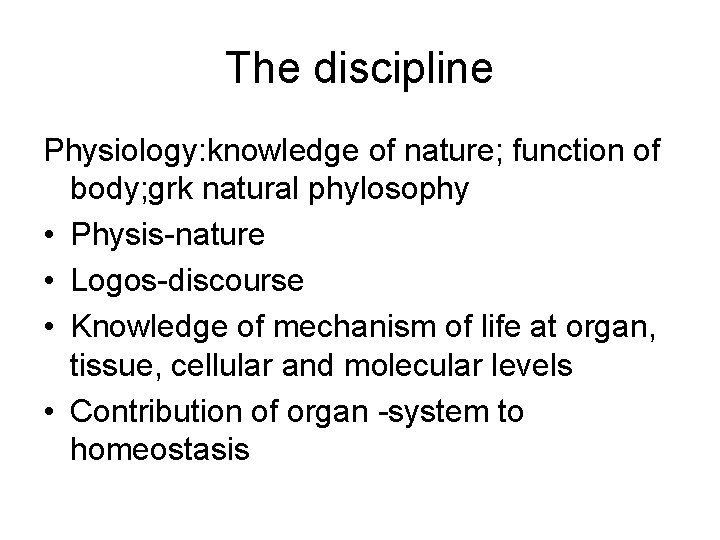 The discipline

Physiology:knowledge of nature; function of body;grk natural phylosophy

• Physis-nature
• Logos-discourse
• Knowledge of mechanism of life at organ, tissue, cellular and molecular levels
• Contribution of organ -system to homeostasis